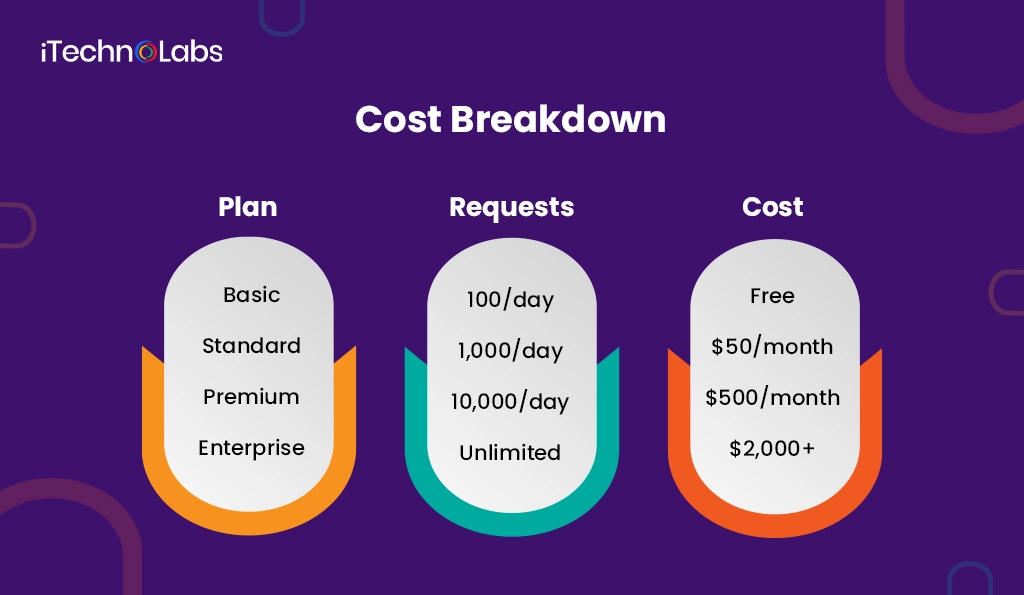 iTechnoLabs

Cost Breakdown

| Plan | Requests | Cost |
|---|---|---|
| Basic | 100/day | Free |
| Standard | 1,000/day | \$50/month |
| Premium | 10,000/day | \$500/month |
| Enterprise | Unlimited | \$2,000+ |